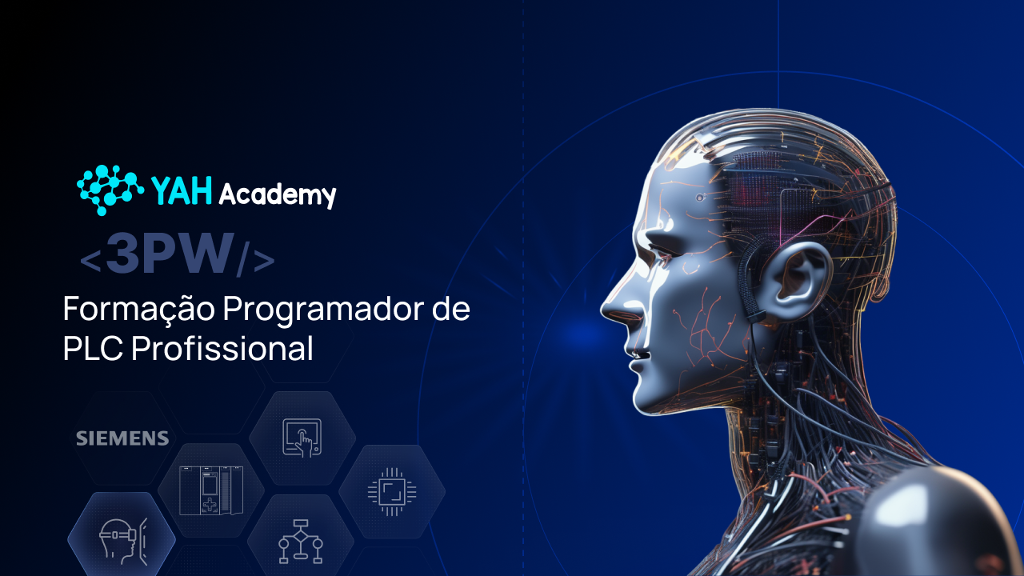 YAH Academy

<3PW/>

Formação Programador de PLC Profissional

SIEMENS